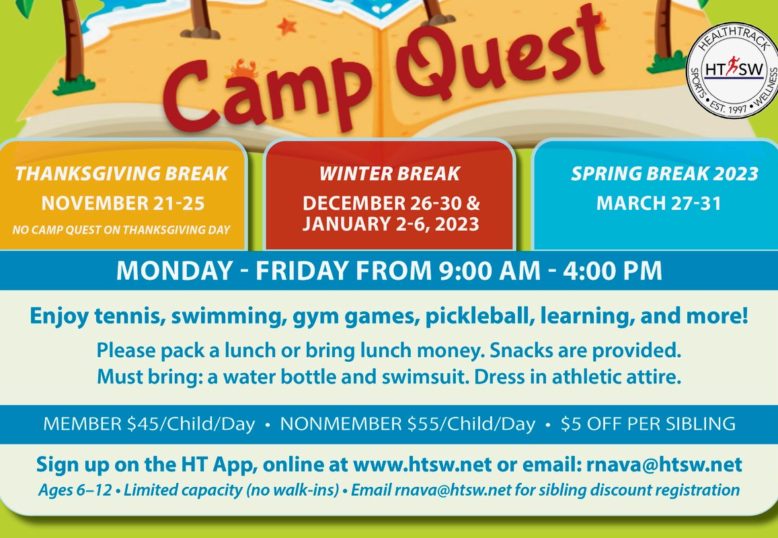 Camp Quest

HEALTHTRACK
HT SW
SPORTS • EST. 1997 • WELLNESS

THANKSGIVING BREAK
NOVEMBER 21-25
NO CAMP QUEST ON THANKSGIVING DAY

WINTER BREAK
DECEMBER 26-30 & JANUARY 2-6, 2023

SPRING BREAK 2023
MARCH 27-31

MONDAY - FRIDAY FROM 9:00 AM - 4:00 PM

Enjoy tennis, swimming, gym games, pickleball, learning, and more!

Please pack a lunch or bring lunch money. Snacks are provided.
Must bring: a water bottle and swimsuit. Dress in athletic attire.

MEMBER $45/Child/Day • NONMEMBER $55/Child/Day • $5 OFF PER SIBLING

Sign up on the HT App, online at www.htsw.net or email: rnava@htsw.net
Ages 6–12 • Limited capacity (no walk-ins) • Email rnava@htsw.net for sibling discount registration